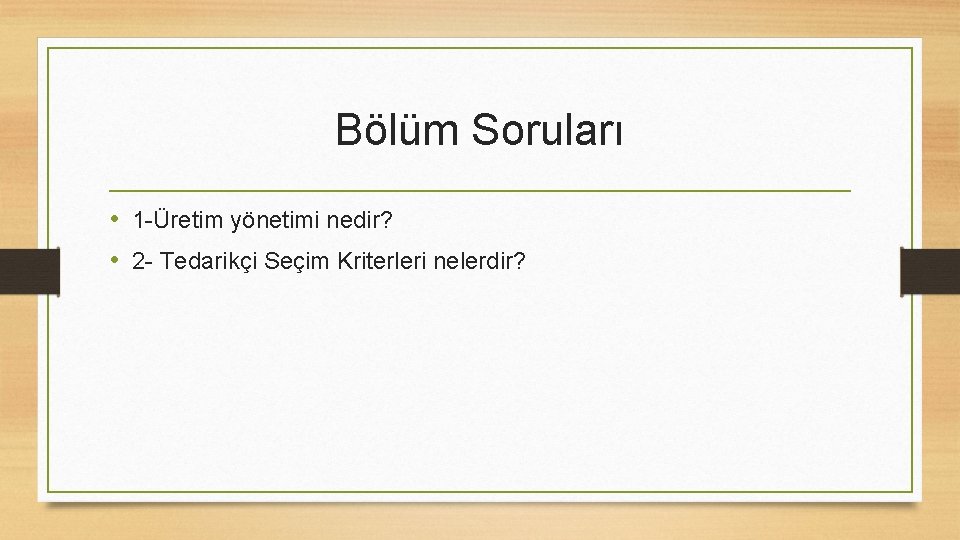 Bölüm Soruları

• 1-Üretim yönetimi nedir?
• 2- Tedarikçi Seçim Kriterleri nelerdir?